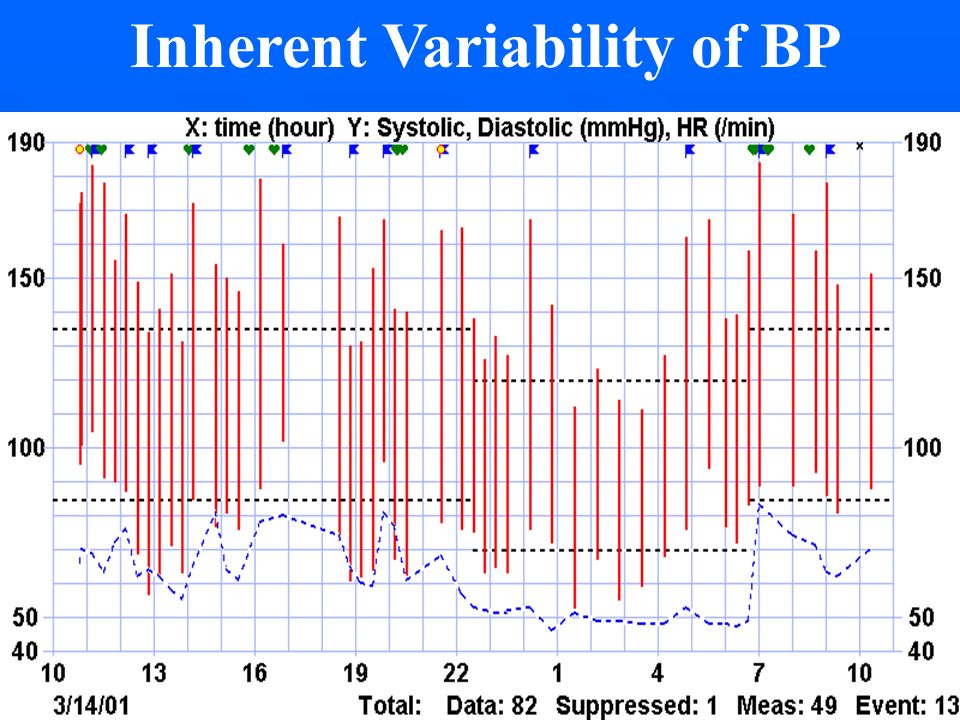 Inherent Variability of BP

X: time (hour) Y: Systolic, Diastolic (mmHg), HR (/min)

190
150
100
50
40

190
150
100
50
40

10 13 16 19 22 1 4 7 10

3/14/01 Total: Data: 82 Suppressed: 1 Meas: 49 Event: 13